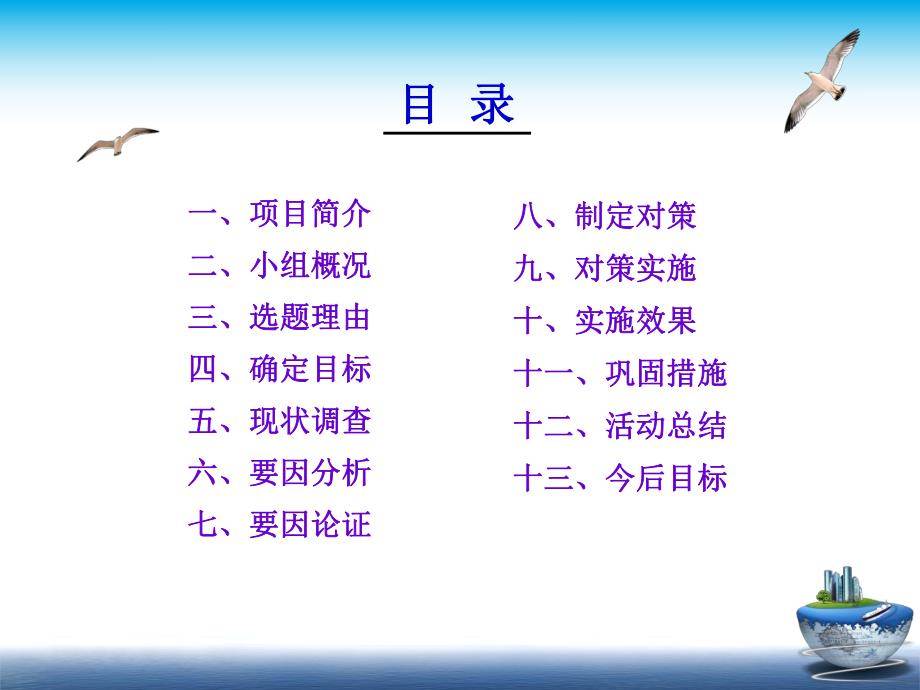 目 录

一、项目简介
二、小组概况
三、选题理由
四、确定目标
五、现状调查
六、要因分析
七、要因论证

八、制定对策
九、对策实施
十、实施效果
十一、巩固措施
十二、活动总结
十三、今后目标